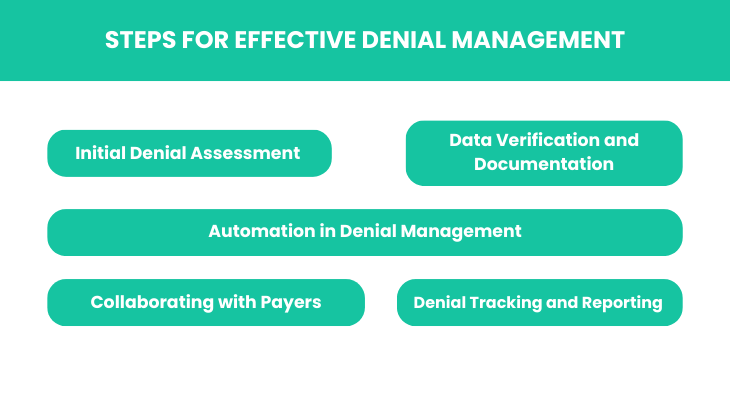 STEPS FOR EFFECTIVE DENIAL MANAGEMENT

Initial Denial Assessment

Data Verification and Documentation

Automation in Denial Management

Collaborating with Payers

Denial Tracking and Reporting